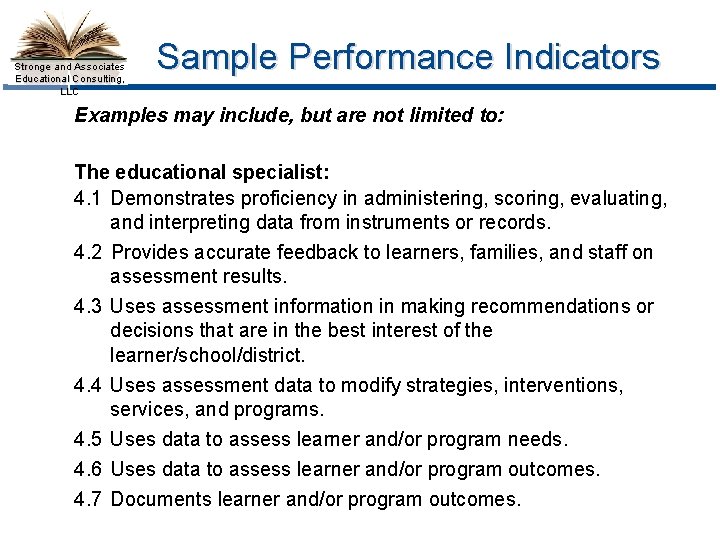 Stronge and Associates Educational Consulting, LLC

Sample Performance Indicators

Examples may include, but are not limited to:

The educational specialist:
4.1 Demonstrates proficiency in administering, scoring, evaluating, and interpreting data from instruments or records.
4.2 Provides accurate feedback to learners, families, and staff on assessment results.
4.3 Uses assessment information in making recommendations or decisions that are in the best interest of the learner/school/district.
4.4 Uses assessment data to modify strategies, interventions, services, and programs.
4.5 Uses data to assess learner and/or program needs.
4.6 Uses data to assess learner and/or program outcomes.
4.7 Documents learner and/or program outcomes.